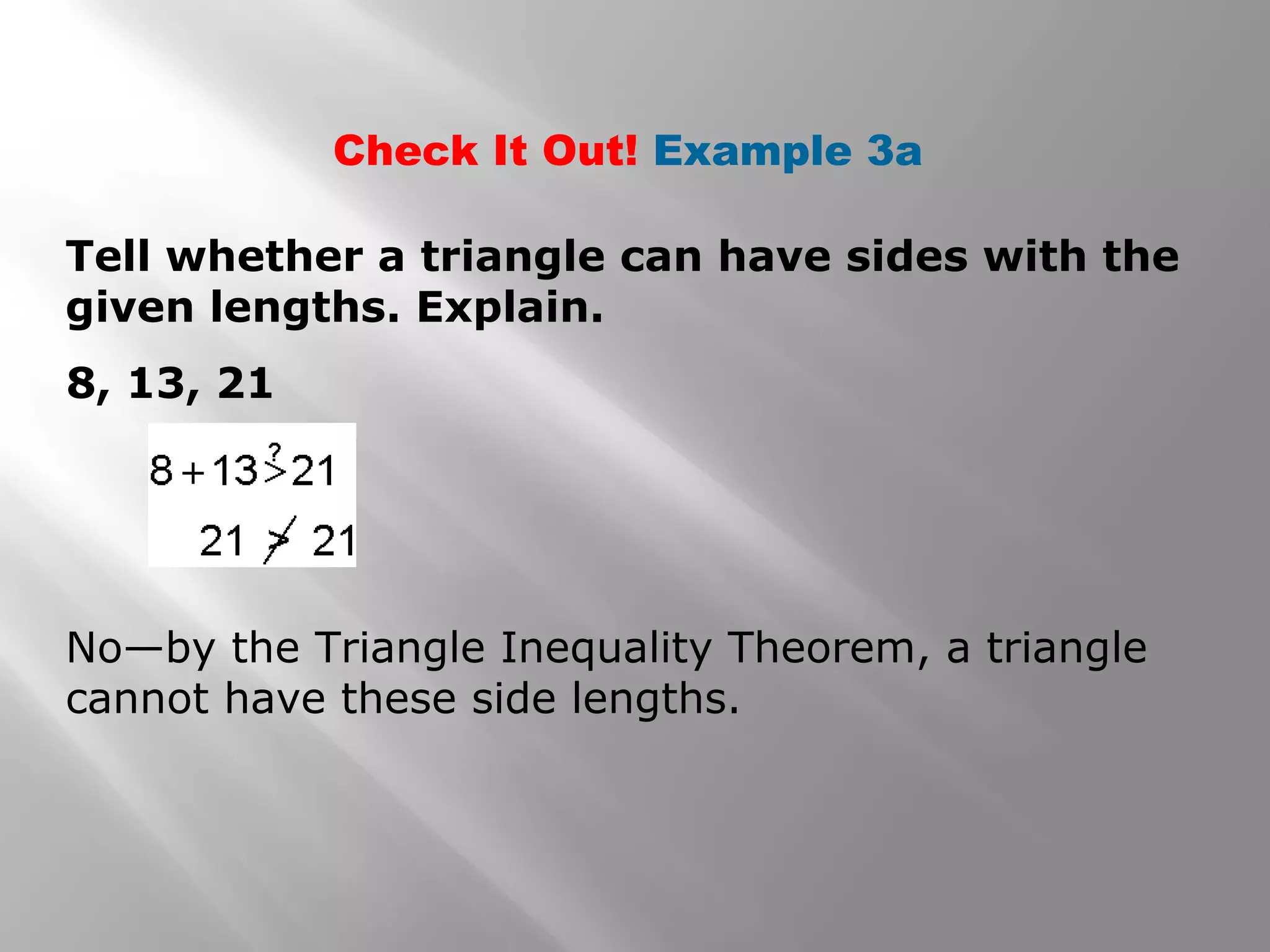 Check It Out! Example 3a

Tell whether a triangle can have sides with the given lengths. Explain.

8, 13, 21

$8 + 13 \overset{?}{>} 21$

$21 \not> 21$

No—by the Triangle Inequality Theorem, a triangle cannot have these side lengths.